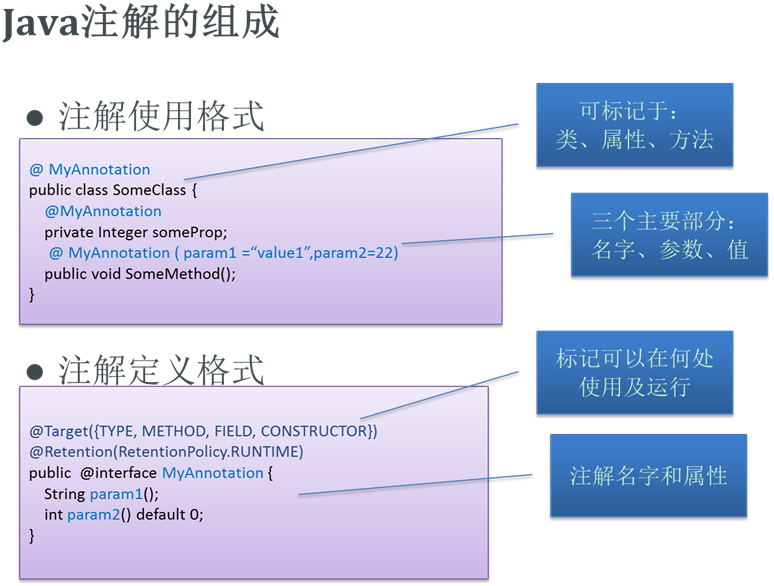 Java注解的组成

● 注解使用格式

@ MyAnnotation
public class SomeClass {
@MyAnnotation
private Integer someProp;
@ MyAnnotation ( param1 =“value1”,param2=22)
public void SomeMethod();
}

可标记于：
类、属性、方法

三个主要部分：
名字、参数、值

● 注解定义格式

@Target({TYPE, METHOD, FIELD, CONSTRUCTOR})
@Retention(RetentionPolicy.RUNTIME)
public @interface MyAnnotation {
String param1();
int param2() default 0;
}

标记可以在何处
使用及运行

注解名字和属性